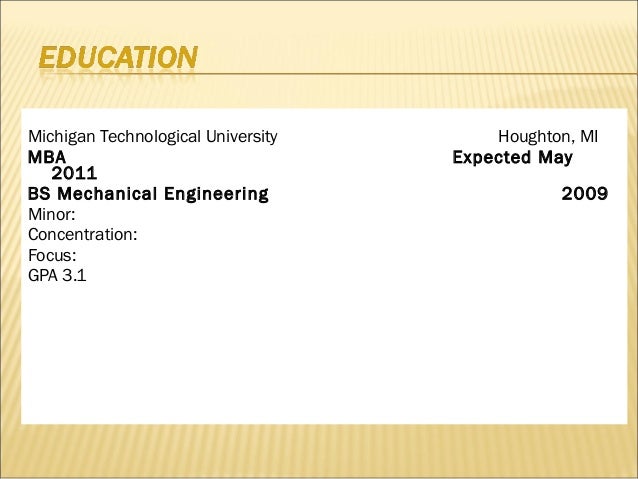 EDUCATION

Michigan Technological University Houghton, MI
MBA Expected May 2011
BS Mechanical Engineering 2009
Minor:
Concentration:
Focus:
GPA 3.1